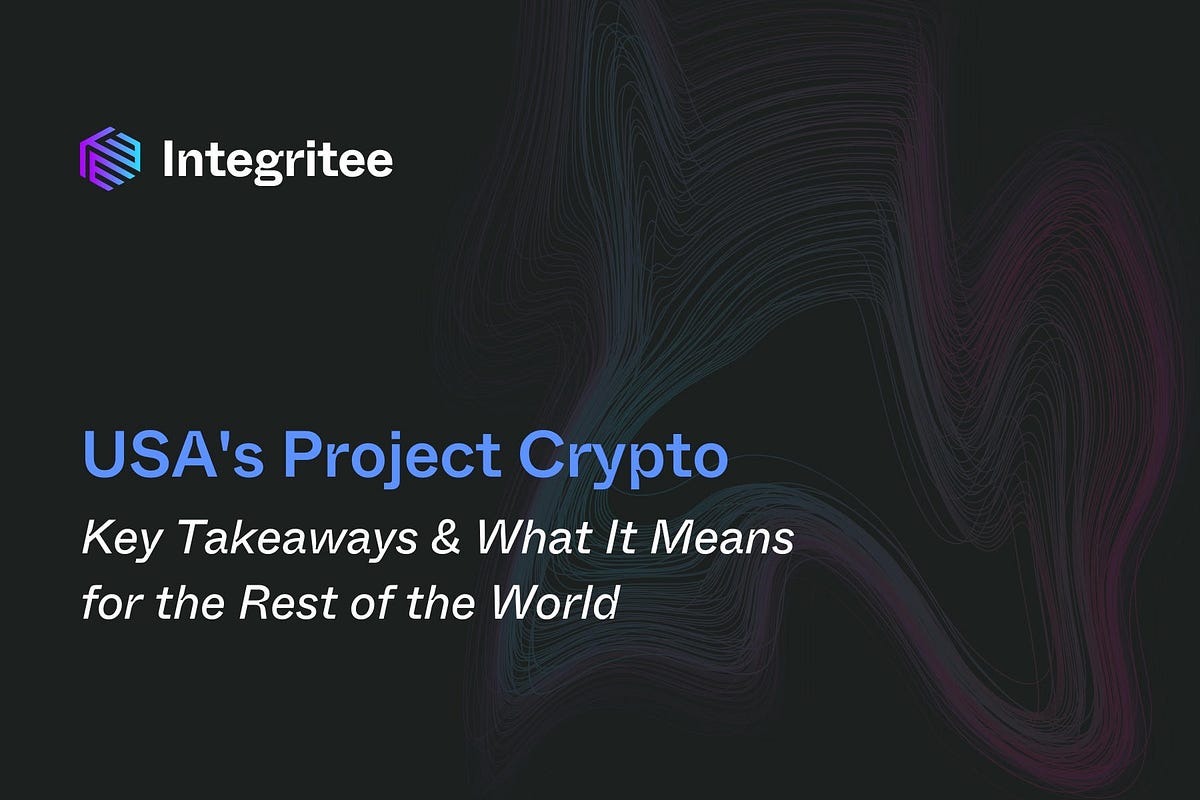 Integritee

USA's Project Crypto

Key Takeaways & What It Means for the Rest of the World